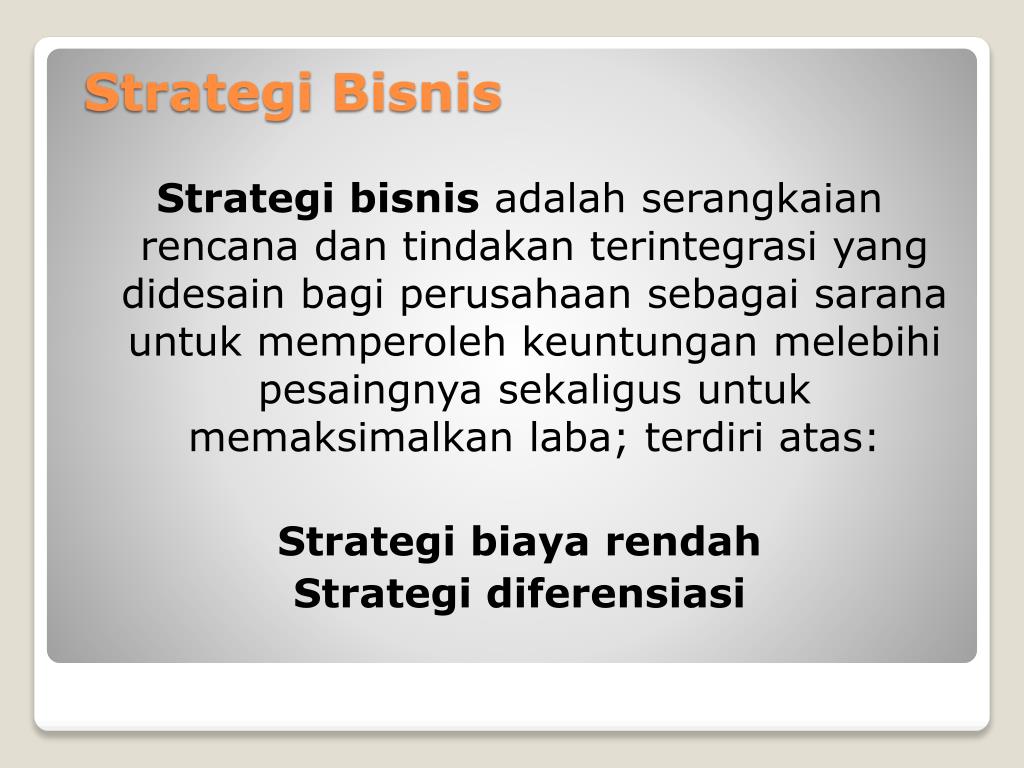 Strategi Bisnis

Strategi bisnis adalah serangkaian rencana dan tindakan terintegrasi yang didesain bagi perusahaan sebagai sarana untuk memperoleh keuntungan melebihi pesaingnya sekaligus untuk memaksimalkan laba; terdiri atas:

Strategi biaya rendah
Strategi diferensiasi